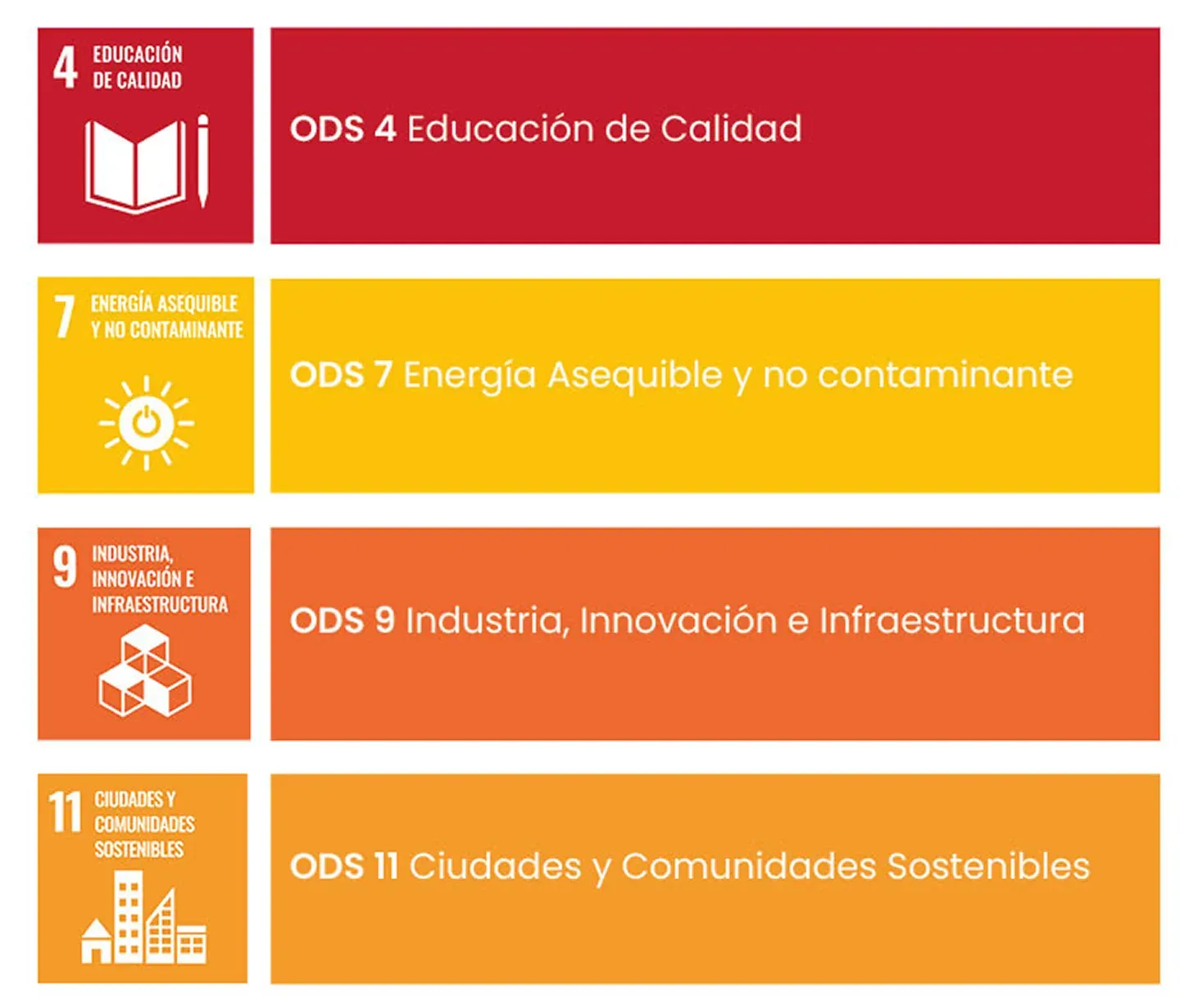 4 EDUCACIÓN DE CALIDAD

ODS 4 Educación de Calidad

7 ENERGÍA ASEQUIBLE Y NO CONTAMINANTE

ODS 7 Energía Asequible y no contaminante

9 INDUSTRIA, INNOVACIÓN E INFRAESTRUCTURA

ODS 9 Industria, Innovación e Infraestructura

11 CIUDADES Y COMUNIDADES SOSTENIBLES

ODS 11 Ciudades y Comunidades Sostenibles